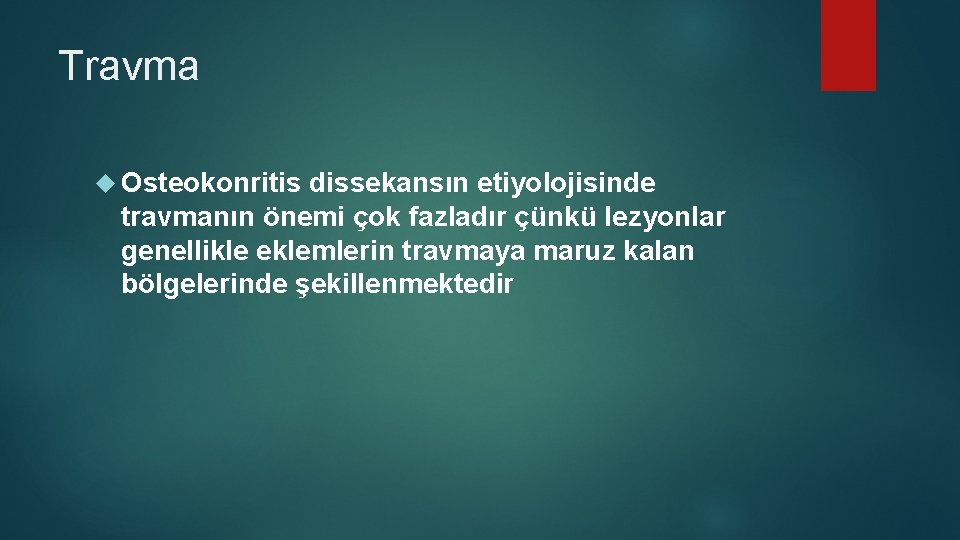 Travma

Osteokonritis dissekansın etiyolojisinde travmanın önemi çok fazladır çünkü lezyonlar genellikle eklemlerin travmaya maruz kalan bölgelerinde şekillenmektedir